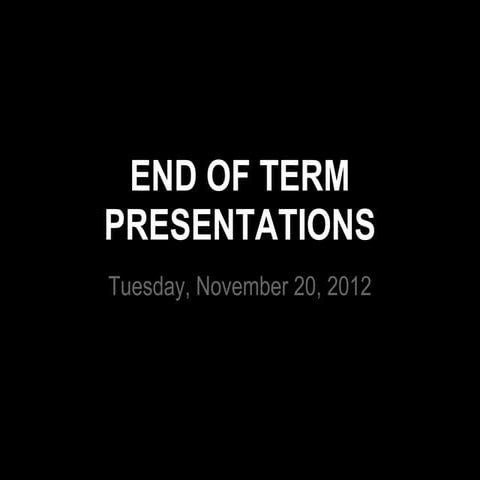 END OF TERM PRESENTATIONS

Tuesday, November 20, 2012